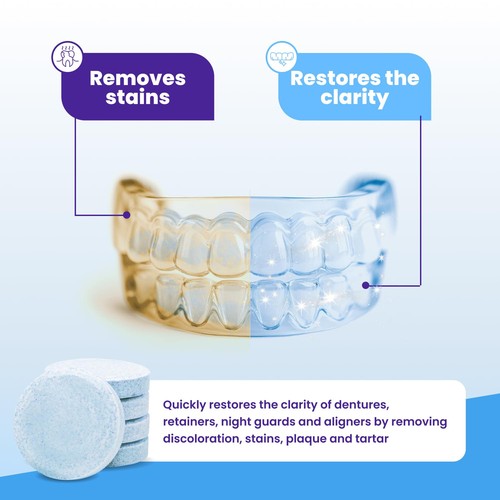 Removes stains

Restores the clarity

Quickly restores the clarity of dentures, retainers, night guards and aligners by removing discoloration, stains, plaque and tartar